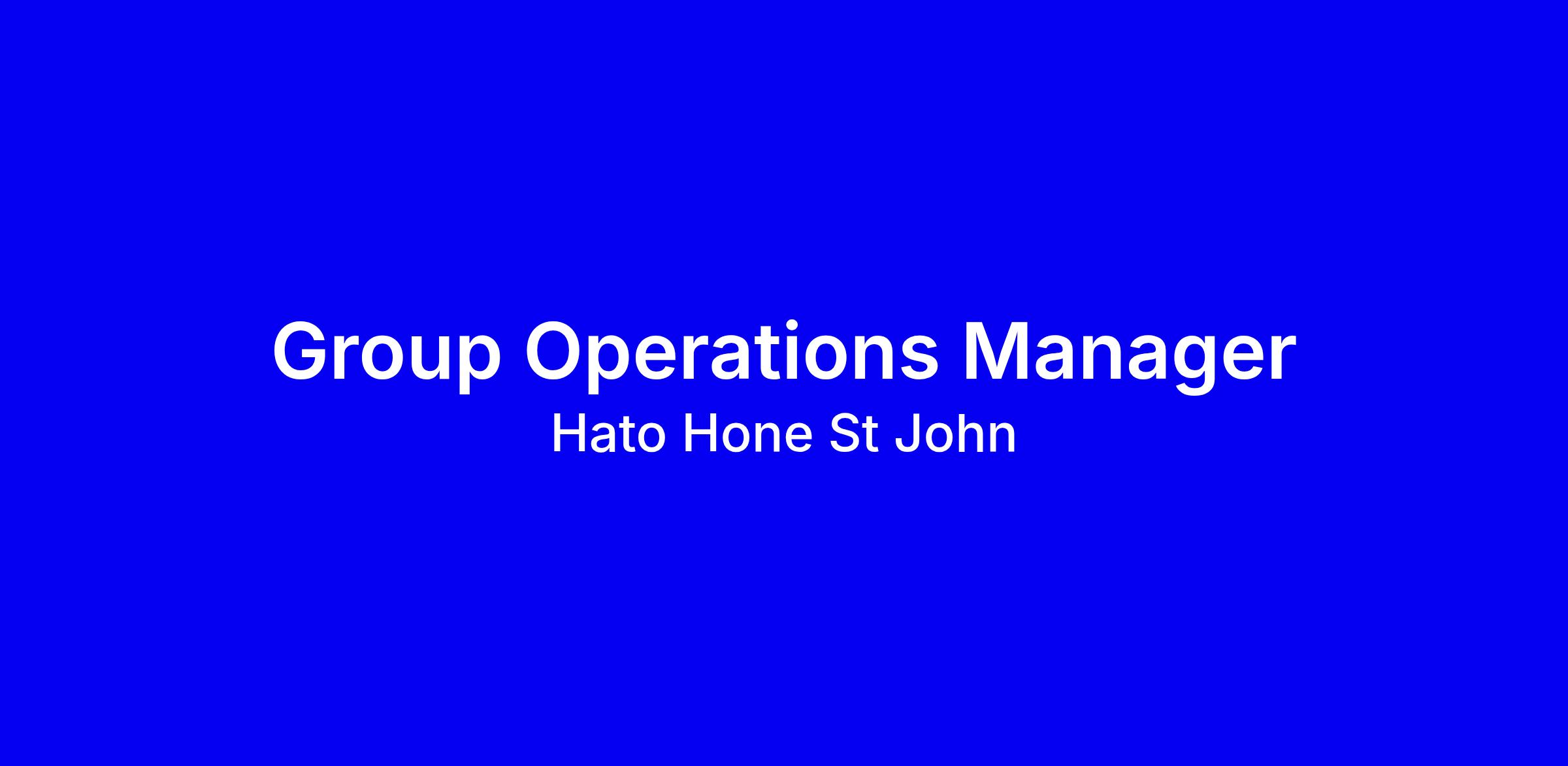 Group Operations Manager

Hato Hone St John